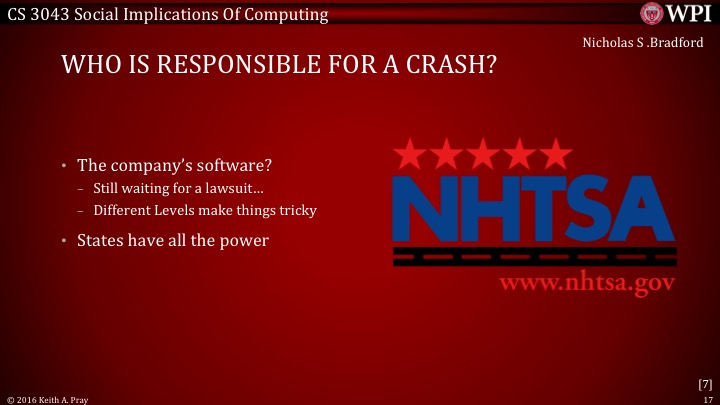 CS 3043 Social Implications Of Computing

WPI

Nicholas S .Bradford

WHO IS RESPONSIBLE FOR A CRASH?

• The company's software?
  – Still waiting for a lawsuit…
  – Different Levels make things tricky
• States have all the power

NHTSA

www.nhtsa.gov

[7]

© 2016 Keith A. Pray

17